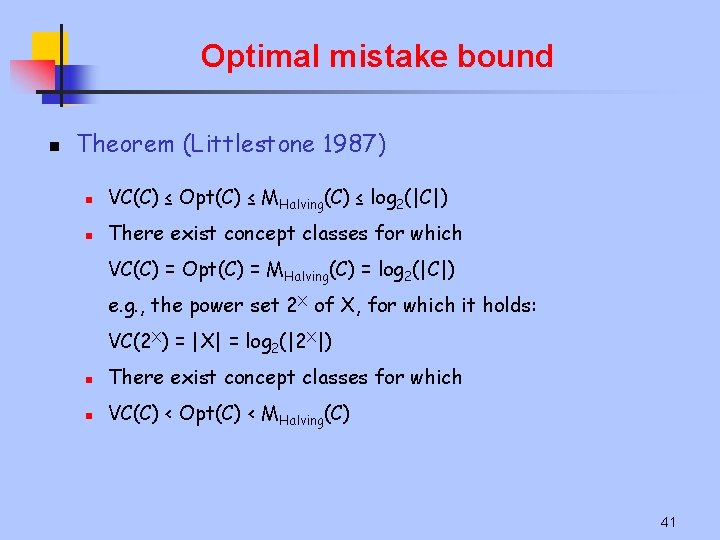 Optimal mistake bound

Theorem (Littlestone 1987)

$VC(C) \leq Opt(C) \leq M_{Halving}(C) \leq \log_2(|C|)$

There exist concept classes for which

$VC(C) = Opt(C) = M_{Halving}(C) = \log_2(|C|)$

e.g., the power set $2^X$ of X, for which it holds:

$VC(2^X) = |X| = \log_2(|2^X|)$

There exist concept classes for which

$VC(C) < Opt(C) < M_{Halving}(C)$

41